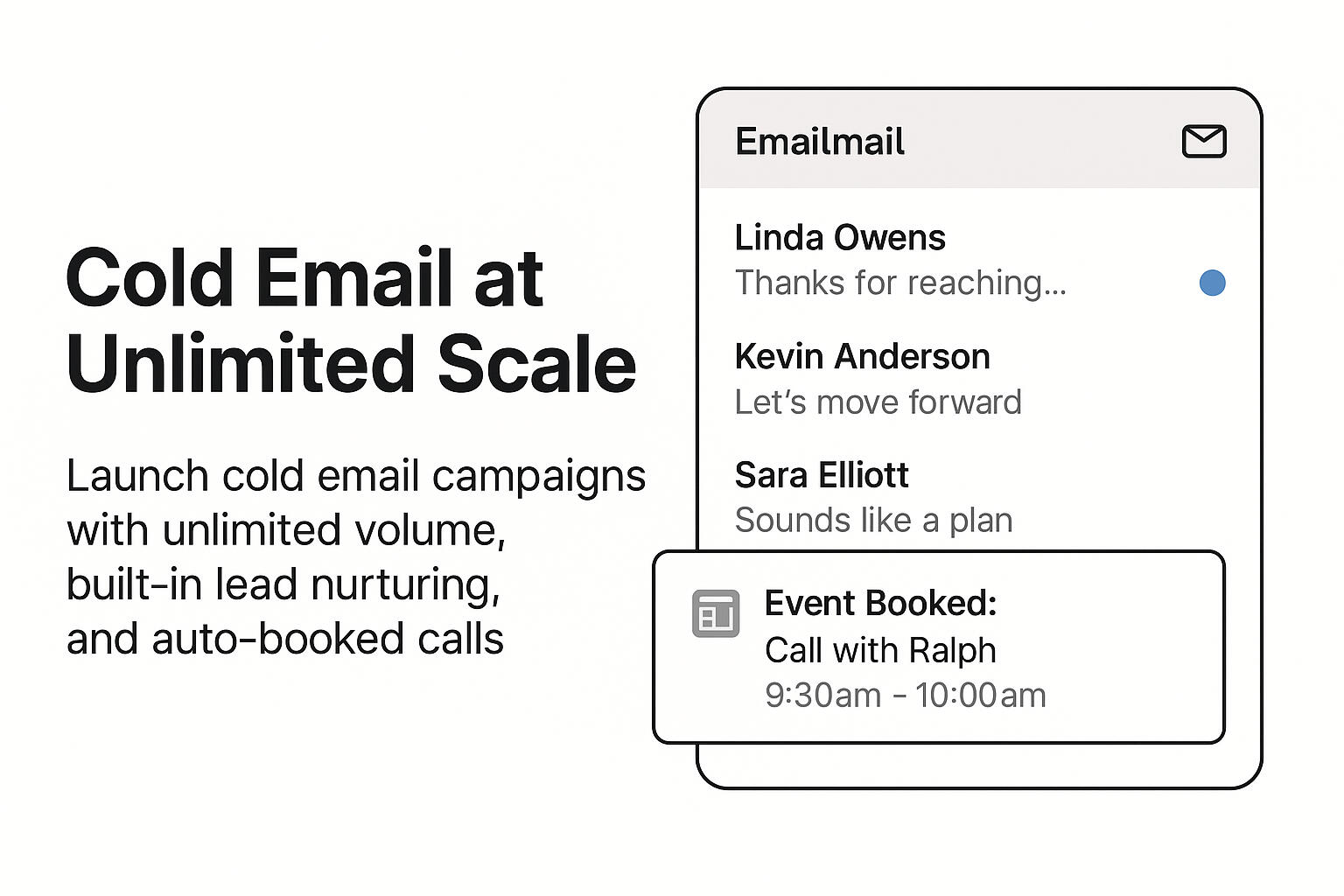 Cold Email at Unlimited Scale

Launch cold email campaigns with unlimited volume, built-in lead nurturing, and auto-booked calls

Emailmail

Linda Owens
Thanks for reaching...

Kevin Anderson
Let's move forward

Sara Elliott
Sounds like a plan

Event Booked:
Call with Ralph
9:30am - 10:00am